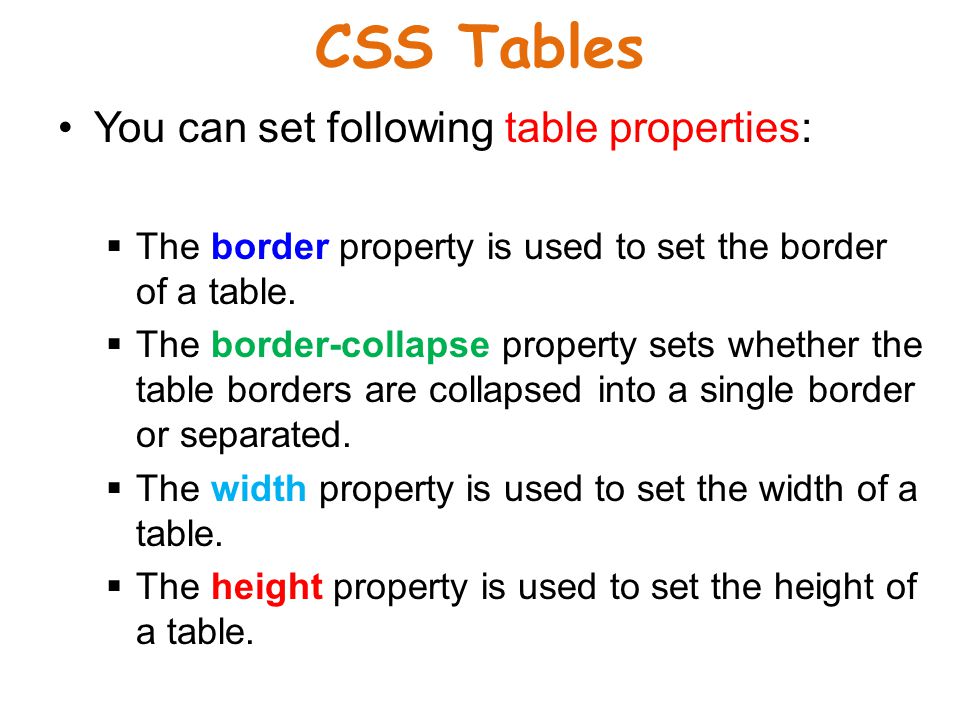 CSS Tables

• You can set following table properties:

▪ The border property is used to set the border of a table.

▪ The border-collapse property sets whether the table borders are collapsed into a single border or separated.

▪ The width property is used to set the width of a table.

▪ The height property is used to set the height of a table.